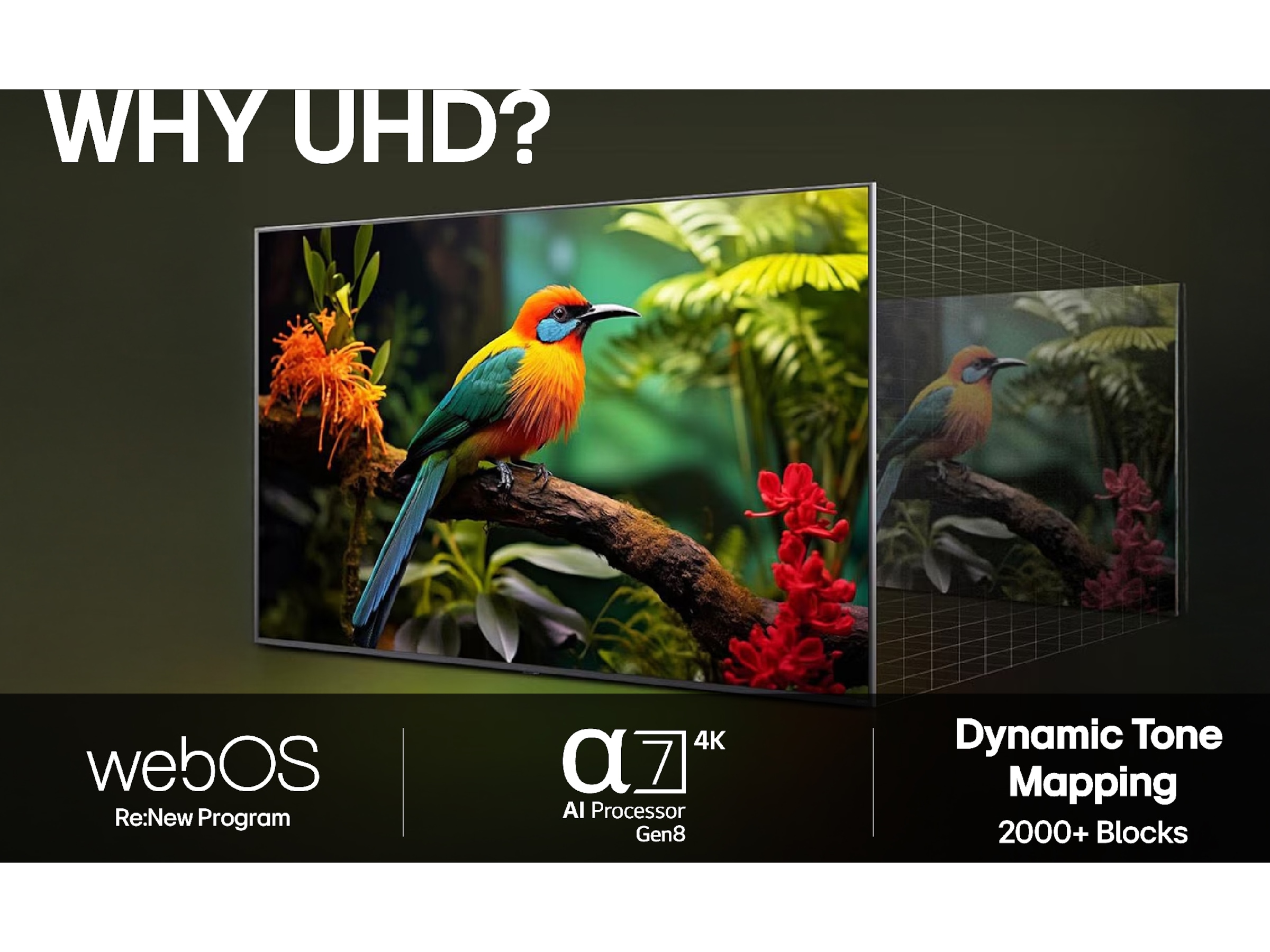 WHY UHD?

webOS
Re:New Program

α7 4K
AI Processor
Gen8

Dynamic Tone Mapping
2000+ Blocks